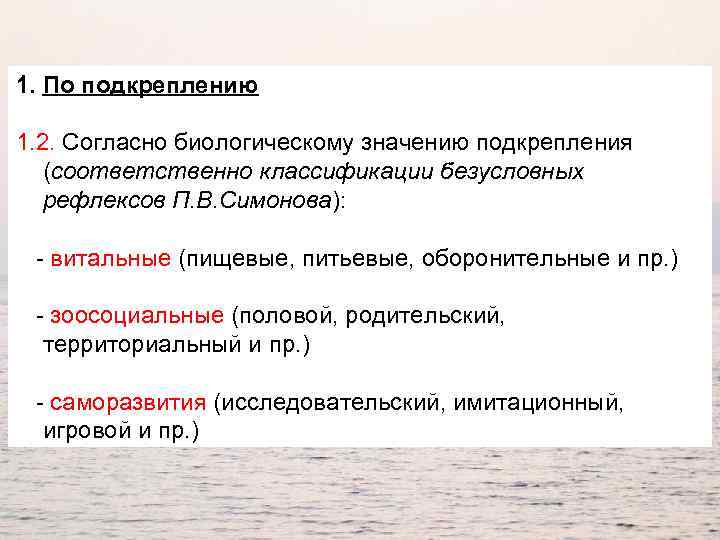 1. По подкреплению

1.2. Согласно биологическому значению подкрепления (соответственно классификации безусловных рефлексов П.В.Симонова):

- витальные (пищевые, питьевые, оборонительные и пр.)

- зоосоциальные (половой, родительский, территориальный и пр.)

- саморазвития (исследовательский, имитационный, игровой и пр.)